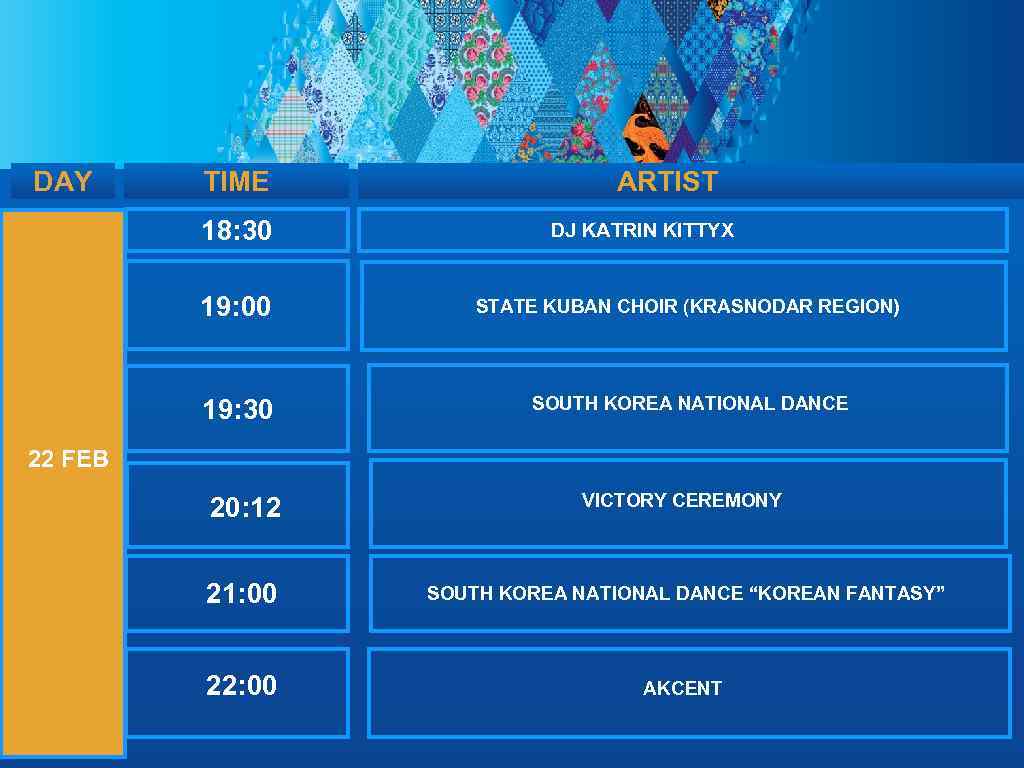 | DAY | TIME | ARTIST |
|---|---|---|
| 22 FEB | 18:30 | DJ KATRIN KITTYX |
| | 19:00 | STATE KUBAN CHOIR (KRASNODAR REGION) |
| | 19:30 | SOUTH KOREA NATIONAL DANCE |
| | 20:12 | VICTORY CEREMONY |
| | 21:00 | SOUTH KOREA NATIONAL DANCE “KOREAN FANTASY” |
| | 22:00 | AKCENT |